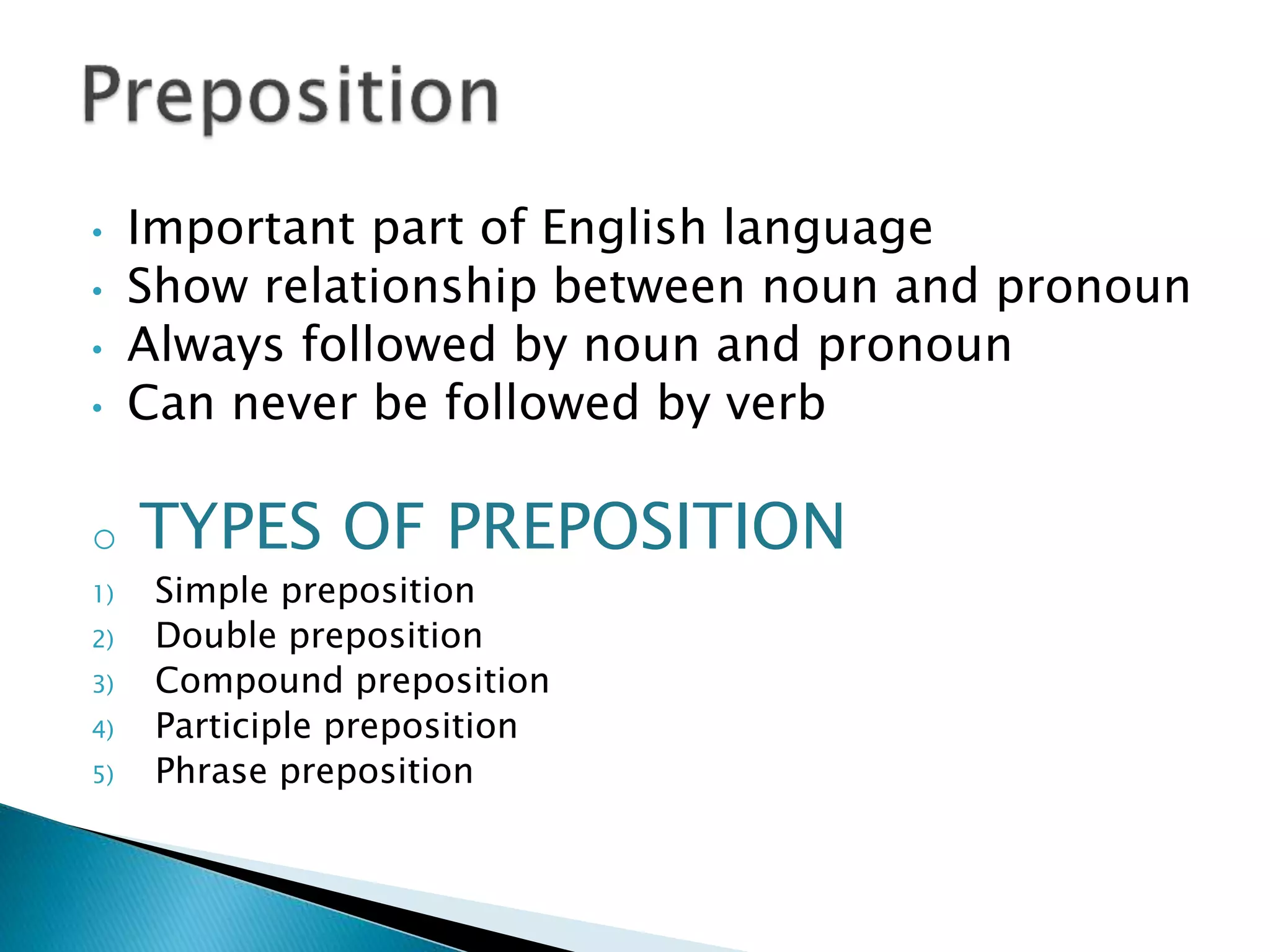 Preposition

• Important part of English language
• Show relationship between noun and pronoun
• Always followed by noun and pronoun
• Can never be followed by verb

○ TYPES OF PREPOSITION
1) Simple preposition
2) Double preposition
3) Compound preposition
4) Participle preposition
5) Phrase preposition